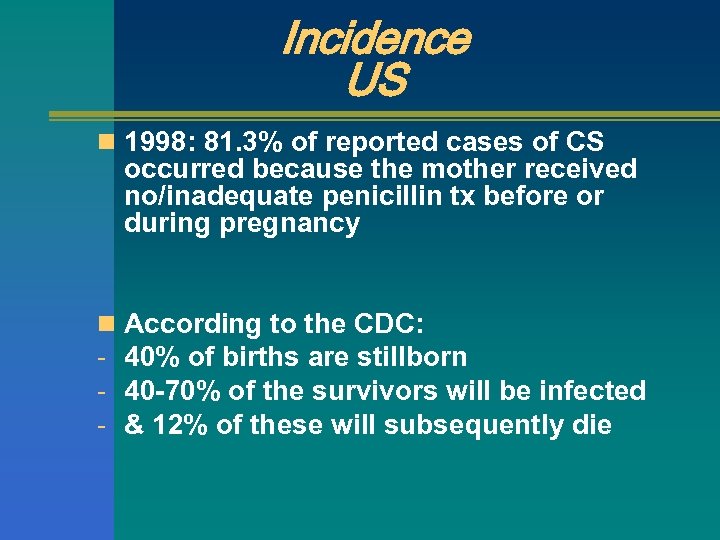 Incidence
US

1998: 81.3% of reported cases of CS occurred because the mother received no/inadequate penicillin tx before or during pregnancy

According to the CDC:
- 40% of births are stillborn
- 40-70% of the survivors will be infected
- & 12% of these will subsequently die